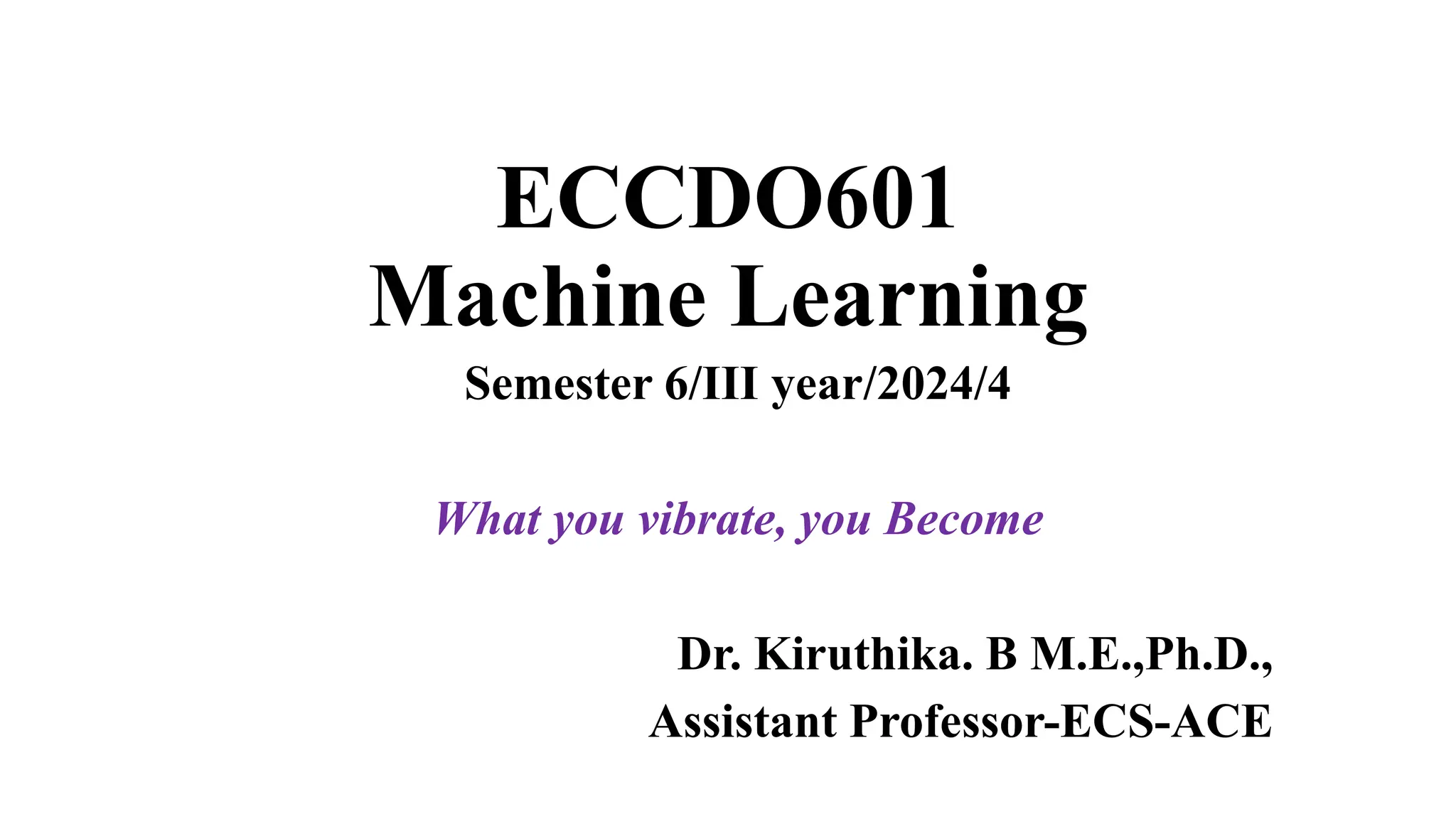 ECCDO601
Machine Learning
Semester 6/III year/2024/4

What you vibrate, you Become

Dr. Kiruthika. B M.E.,Ph.D.,
Assistant Professor-ECS-ACE